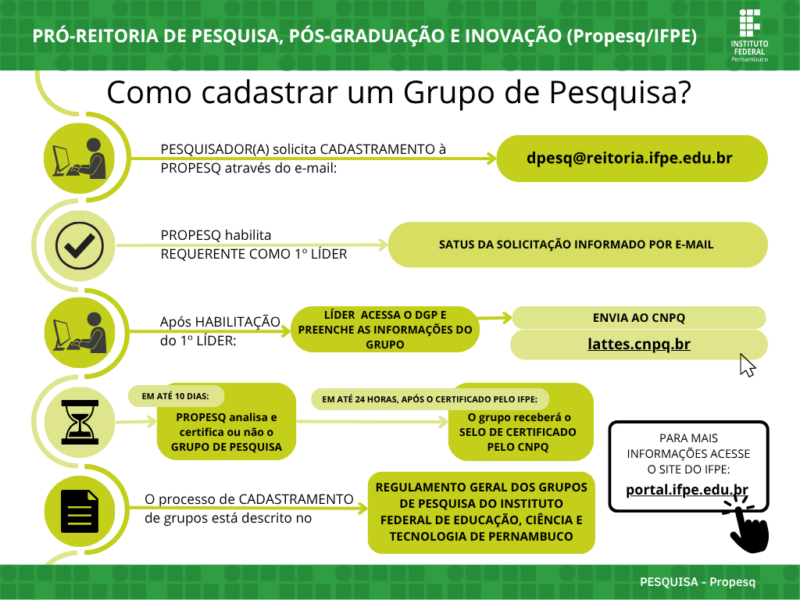 PRÓ-REITORIA DE PESQUISA, PÓS-GRADUAÇÃO E INOVAÇÃO (Propesq/IFPE)

INSTITUTO FEDERAL Pernambuco

Como cadastrar um Grupo de Pesquisa?

PESQUISADOR(A) solicita CADASTRAMENTO à PROPESQ através do e-mail:

dpesq@reitoria.ifpe.edu.br

PROPESQ habilita REQUERENTE COMO 1º LÍDER

SATUS DA SOLICITAÇÃO INFORMADO POR E-MAIL

Após HABILITAÇÃO do 1º LÍDER:

LÍDER ACESSA O DGP E PREENCHE AS INFORMAÇÕES DO GRUPO

ENVIA AO CNPQ

lattes.cnpq.br

EM ATÉ 10 DIAS:

PROPESQ analisa e certifica ou não o GRUPO DE PESQUISA

EM ATÉ 24 HORAS, APÓS O CERTIFICADO PELO IFPE:

O grupo receberá o SELO DE CERTIFICADO PELO CNPQ

PARA MAIS INFORMAÇÕES ACESSE O SITE DO IFPE:

portal.ifpe.edu.br

O processo de CADASTRAMENTO de grupos está descrito no

REGULAMENTO GERAL DOS GRUPOS DE PESQUISA DO INSTITUTO FEDERAL DE EDUCAÇÃO, CIÊNCIA E TECNOLOGIA DE PERNAMBUCO

PESQUISA - Propesq